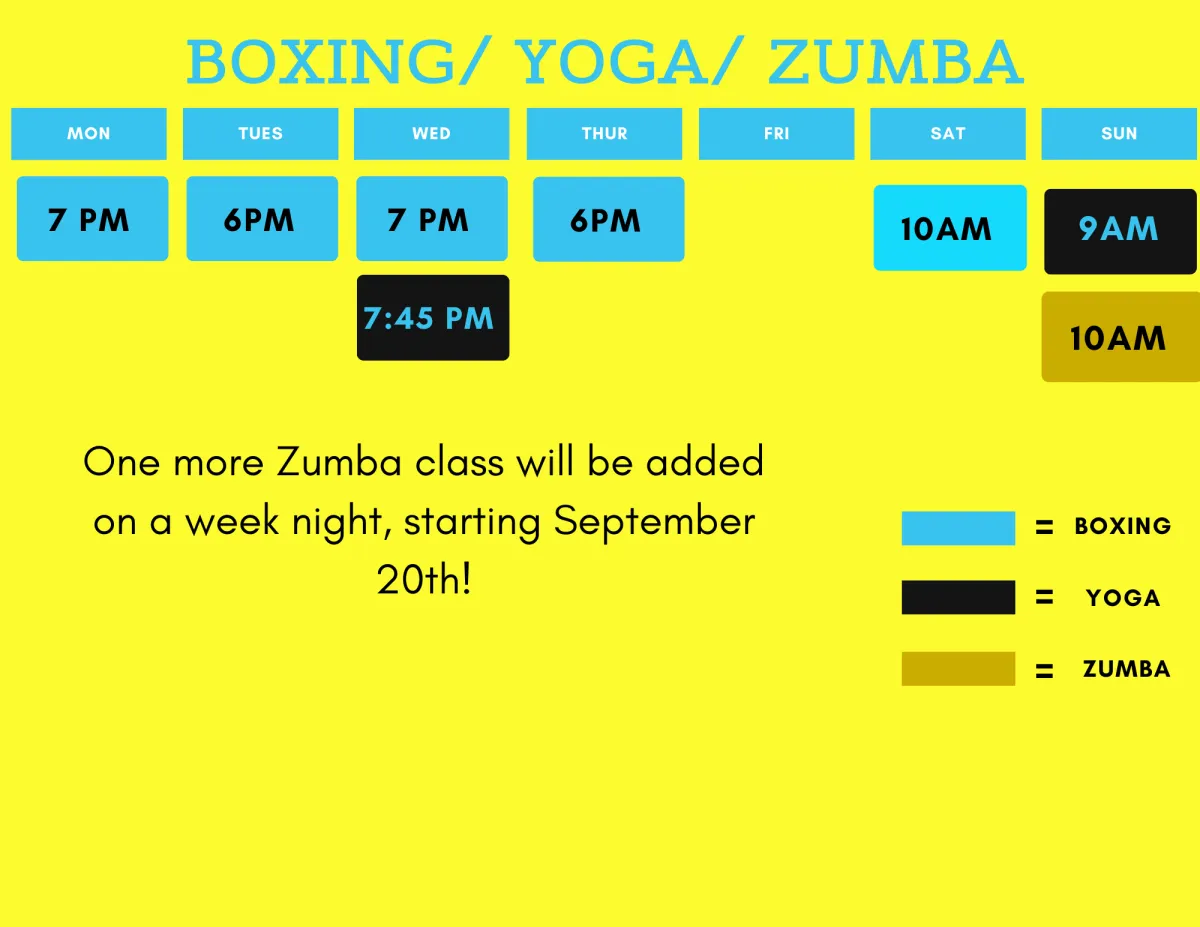 BOXING/ YOGA/ ZUMBA

| MON | TUES | WED | THUR | FRI | SAT | SUN |
|---|---|---|---|---|---|---|
| 7 PM | 6PM | 7 PM | 6PM | | 10AM | 9AM |
| | | 7:45 PM | | | | 10AM |

One more Zumba class will be added on a week night, starting September 20th!

= BOXING

= YOGA

= ZUMBA